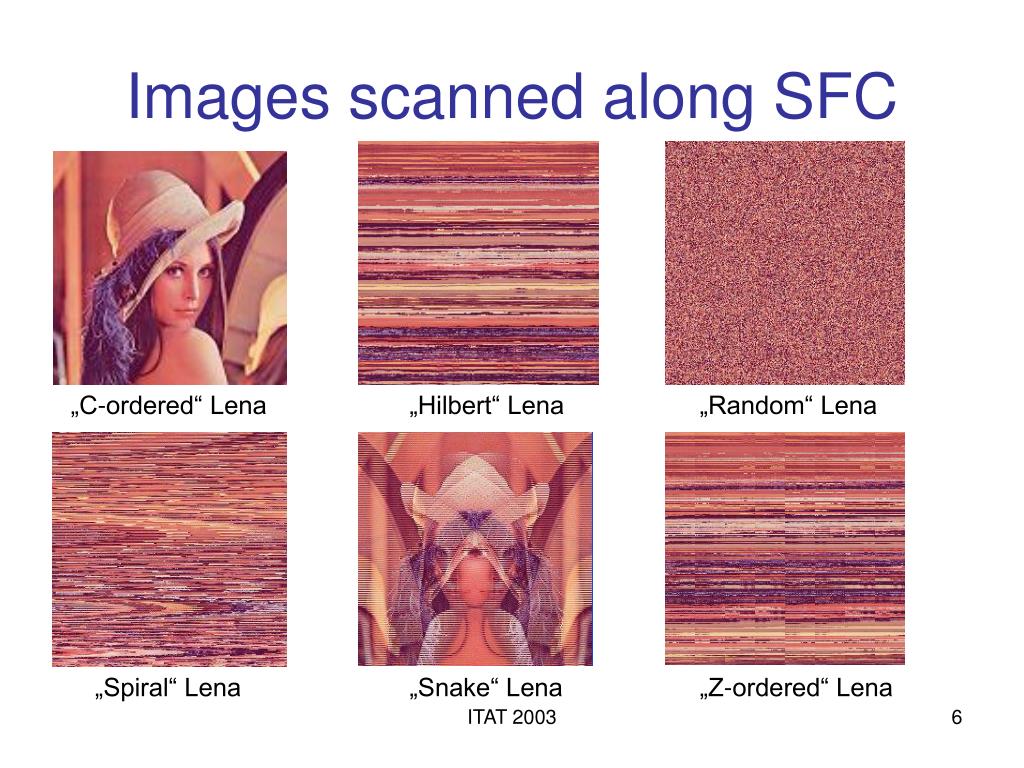 Images scanned along SFC

„C-ordered“ Lena

„Hilbert“ Lena

„Random“ Lena

„Spiral“ Lena

„Snake“ Lena

„Z-ordered“ Lena

ITAT 2003

6